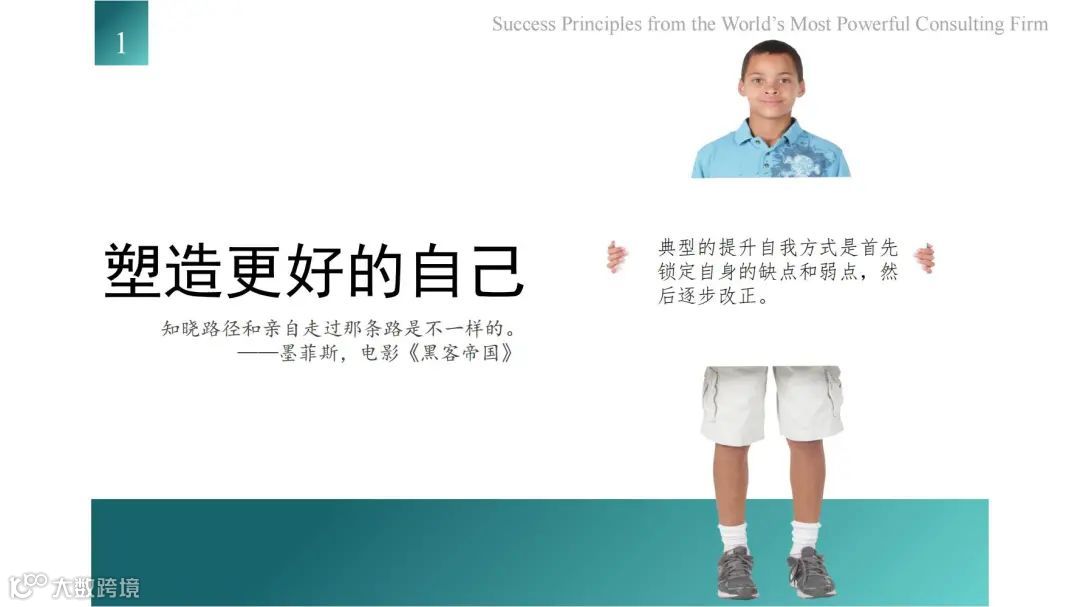 1

Success Principles from the World's Most Powerful Consulting Firm

塑造更好的自己

知晓路径和亲自走过那条路是不一样的。
——墨菲斯，电影《黑客帝国》

典型的提升自我方式是首先锁定自身的缺点和弱点，然后逐步改正。

大数跨境